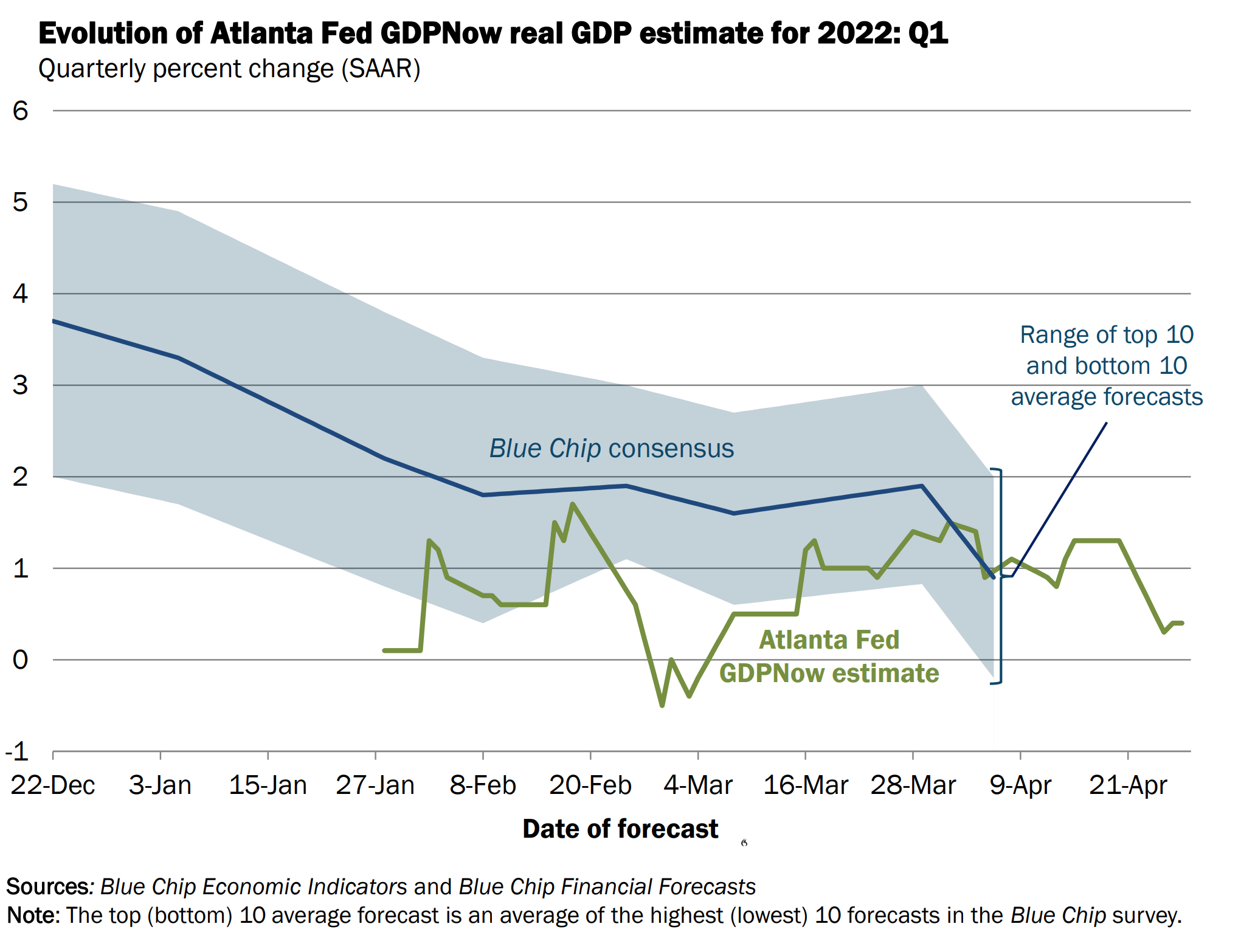 Evolution of Atlanta Fed GDPNow real GDP estimate for 2022: Q1
Quarterly percent change (SAAR)

6
5
4
3
2
1
0
-1

Range of top 10 and bottom 10 average forecasts

Blue Chip consensus

Atlanta Fed GDPNow estimate

22-Dec 3-Jan 15-Jan 27-Jan 8-Feb 20-Feb 4-Mar 16-Mar 28-Mar 9-Apr 21-Apr

Date of forecast

Sources: Blue Chip Economic Indicators and Blue Chip Financial Forecasts
Note: The top (bottom) 10 average forecast is an average of the highest (lowest) 10 forecasts in the Blue Chip survey.